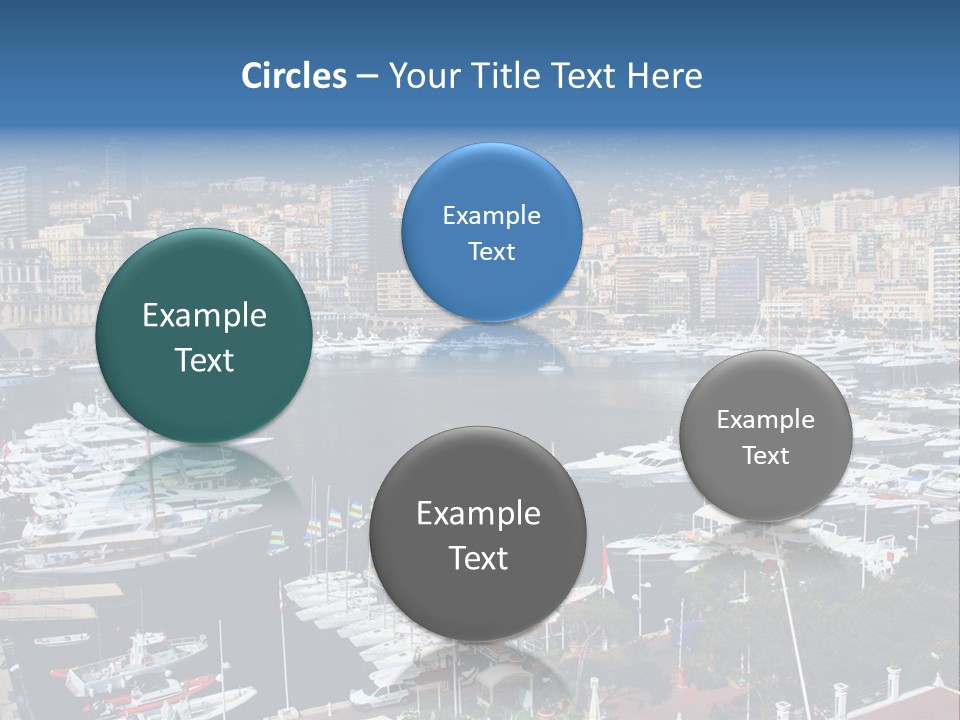 Circles – Your Title Text Here

Example Text

Example Text

Example Text

Example Text